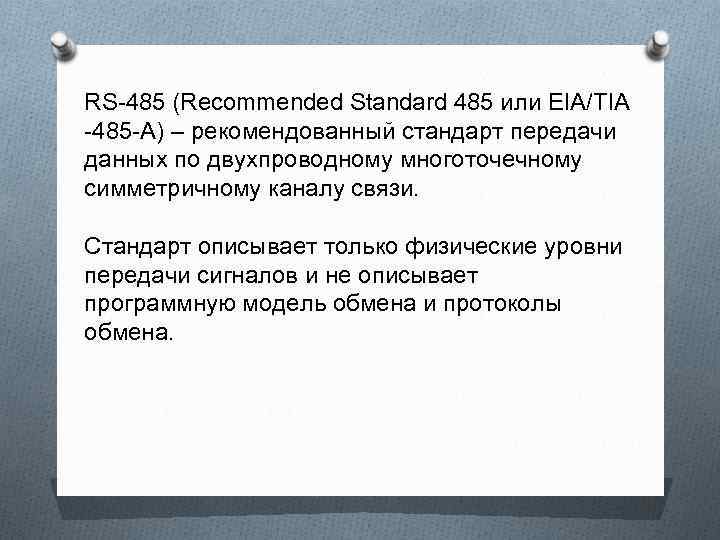 RS-485 (Recommended Standard 485 или EIA/TIA -485-A) – рекомендованный стандарт передачи данных по двухпроводному многоточечному симметричному каналу связи.

Стандарт описывает только физические уровни передачи сигналов и не описывает программную модель обмена и протоколы обмена.